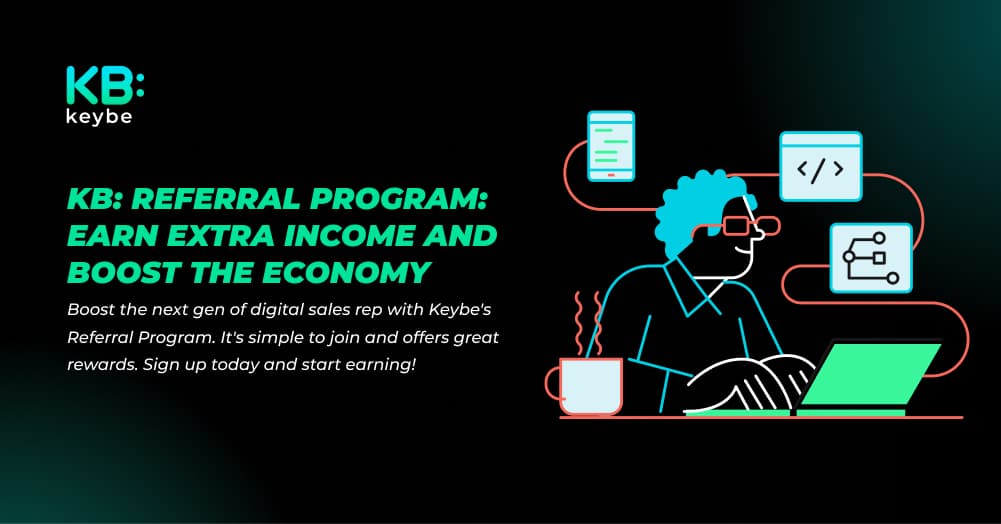 KB:
keybe

KB: REFERRAL PROGRAM: EARN EXTRA INCOME AND BOOST THE ECONOMY

Boost the next gen of digital sales rep with Keybe's Referral Program. It's simple to join and offers great rewards. Sign up today and start earning!

</>